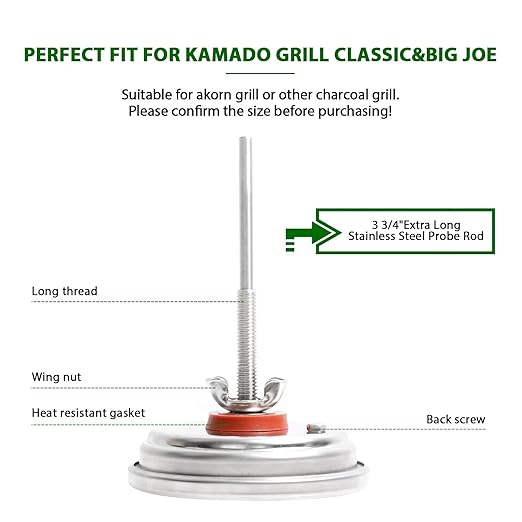 PERFECT FIT FOR KAMADO GRILL CLASSIC&BIG JOE

Suitable for akorn grill or other charcoal grill.
Please confirm the size before purchasing!

3 3/4"Extra Long
Stainless Steel Probe Rod

Long thread

Wing nut

Heat resistant gasket

Back screw